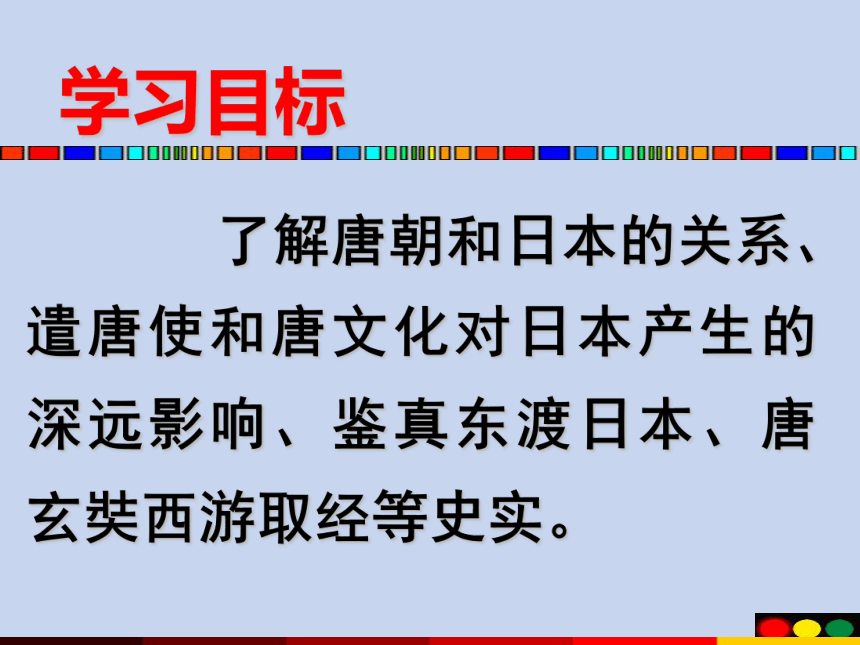 学习目标

了解唐朝和日本的关系、遣唐使和唐文化对日本产生的深远影响、鉴真东渡日本、唐玄奘西游取经等史实。